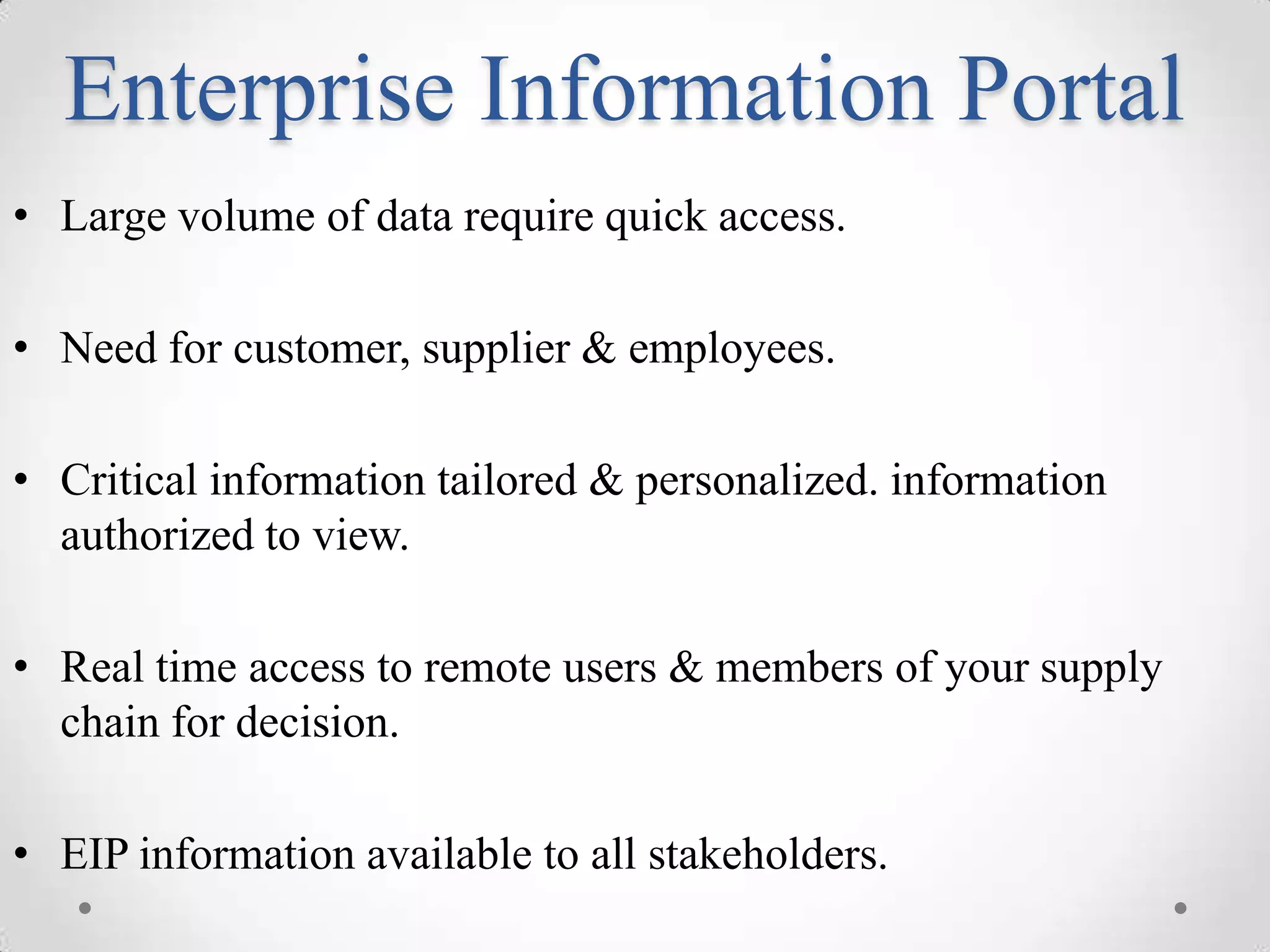 Enterprise Information Portal

• Large volume of data require quick access.

• Need for customer, supplier & employees.

• Critical information tailored & personalized. information authorized to view.

• Real time access to remote users & members of your supply chain for decision.

• EIP information available to all stakeholders.